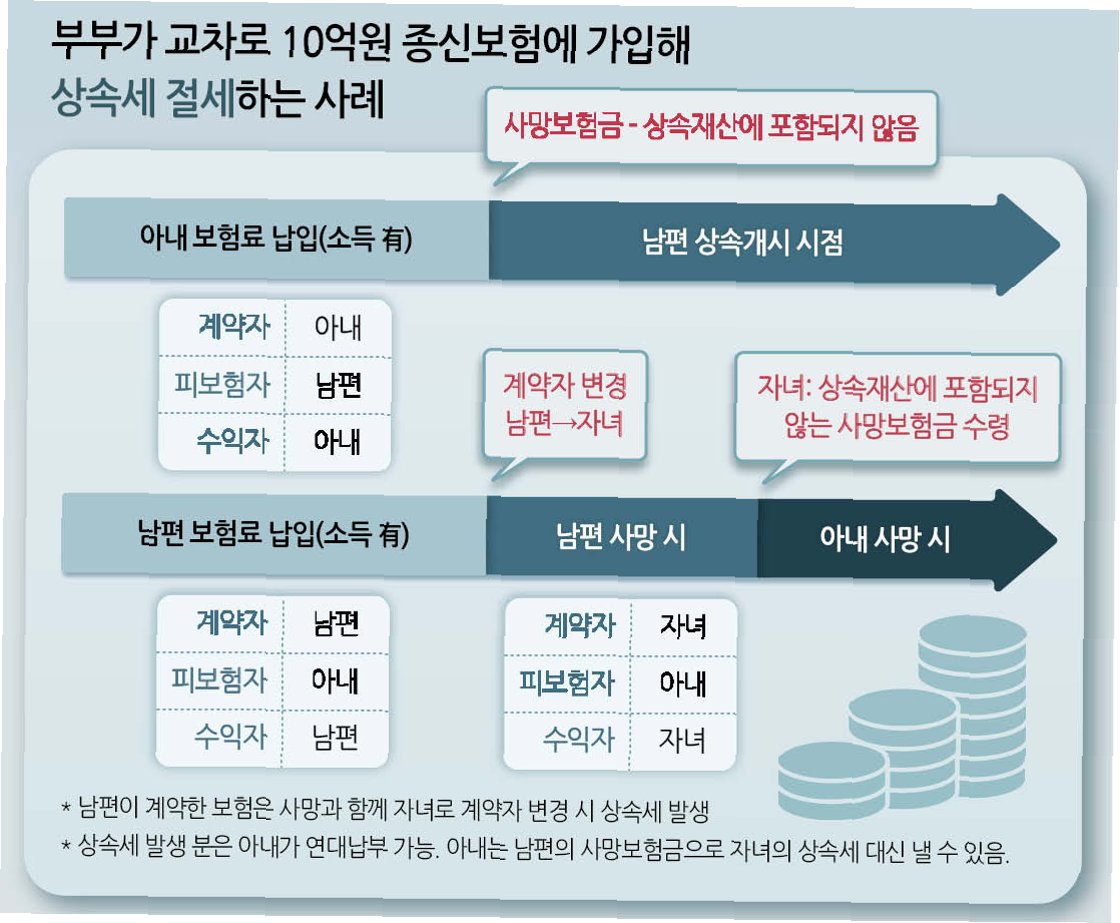 부부가 교차로 10억원 종신보험에 가입해
상속세 절세하는 사례

사망보험금 - 상속재산에 포함되지 않음

아내 보험료 납입(소득 有)

남편 상속개시 시점

| 계약자 | 아내 |
|---|---|
| 피보험자 | 남편 |
| 수익자 | 아내 |

계약자 변경
남편→자녀

자녀: 상속재산에 포함되지
않는 사망보험금 수령

남편 보험료 납입(소득 有)

남편 사망 시

아내 사망 시

| 계약자 | 남편 |
|---|---|
| 피보험자 | 아내 |
| 수익자 | 남편 |

| 계약자 | 자녀 |
|---|---|
| 피보험자 | 아내 |
| 수익자 | 자녀 |

* 남편이 계약한 보험은 사망과 함께 자녀로 계약자 변경 시 상속세 발생
* 상속세 발생 분은 아내가 연대납부 가능. 아내는 남편의 사망보험금으로 자녀의 상속세 대신 낼 수 있음.